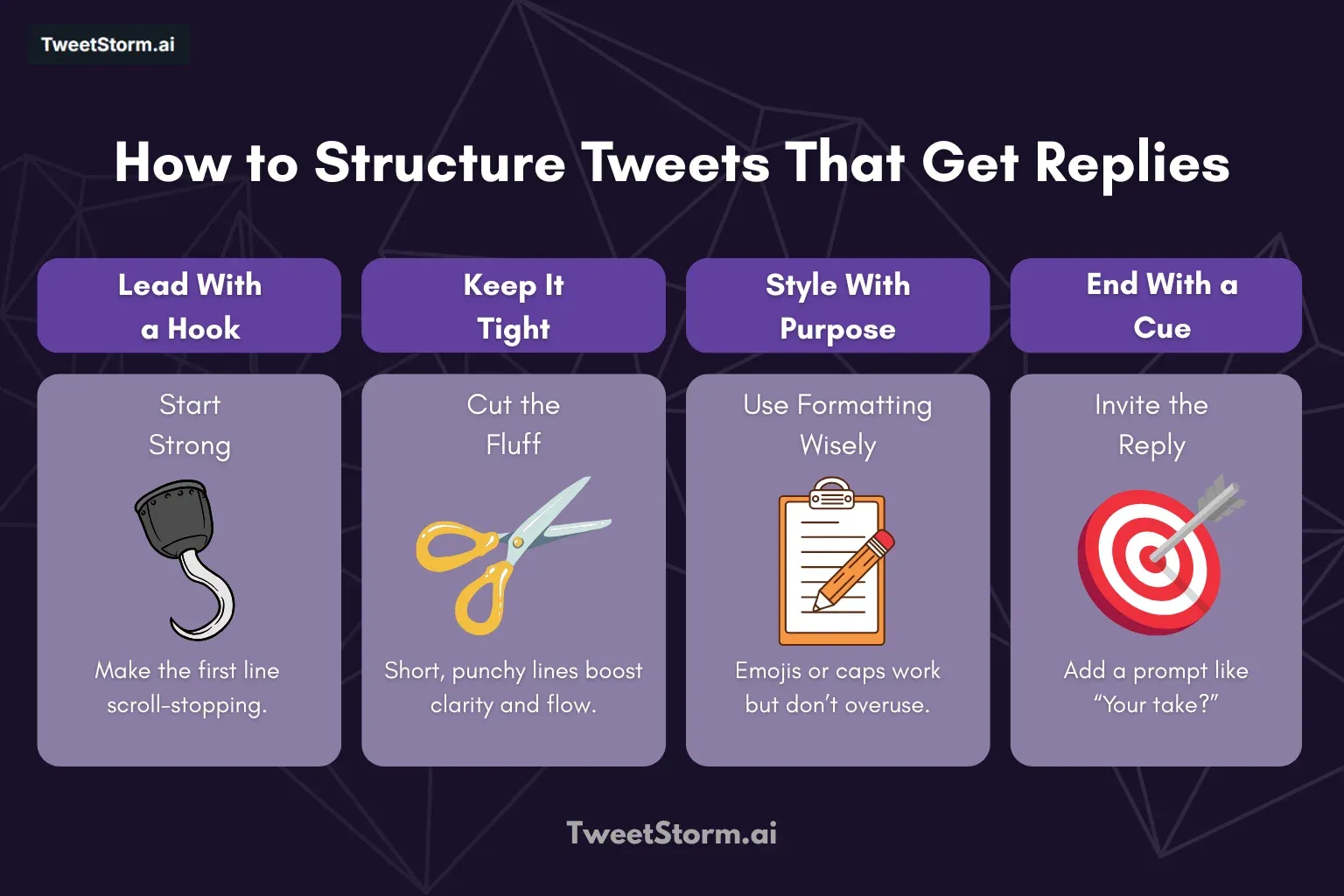 TweetStorm.ai

How to Structure Tweets That Get Replies

Lead With a Hook

Start Strong

Make the first line scroll-stopping.

Keep It Tight

Cut the Fluff

Short, punchy lines boost clarity and flow.

Style With Purpose

Use Formatting Wisely

Emojis or caps work but don't overuse.

End With a Cue

Invite the Reply

Add a prompt like "Your take?"

TweetStorm.ai